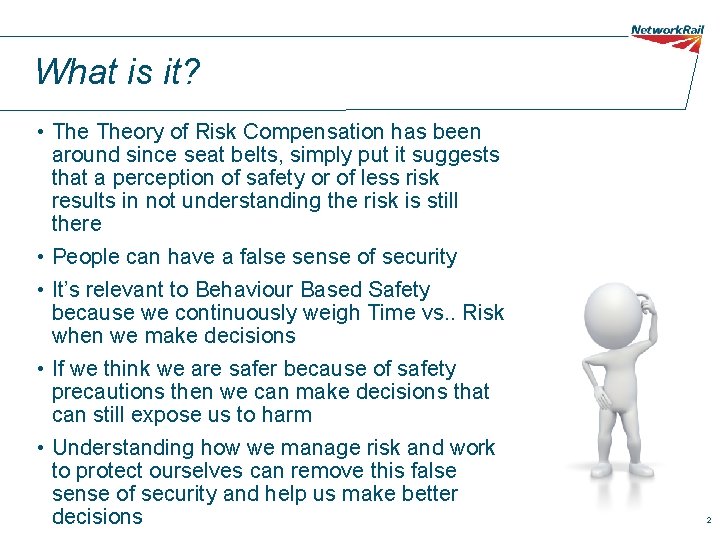 NetworkRail

What is it?

• The Theory of Risk Compensation has been around since seat belts, simply put it suggests that a perception of safety or of less risk results in not understanding the risk is still there

• People can have a false sense of security

• It's relevant to Behaviour Based Safety because we continuously weigh Time vs.. Risk when we make decisions

• If we think we are safer because of safety precautions then we can make decisions that can still expose us to harm

• Understanding how we manage risk and work to protect ourselves can remove this false sense of security and help us make better decisions

2